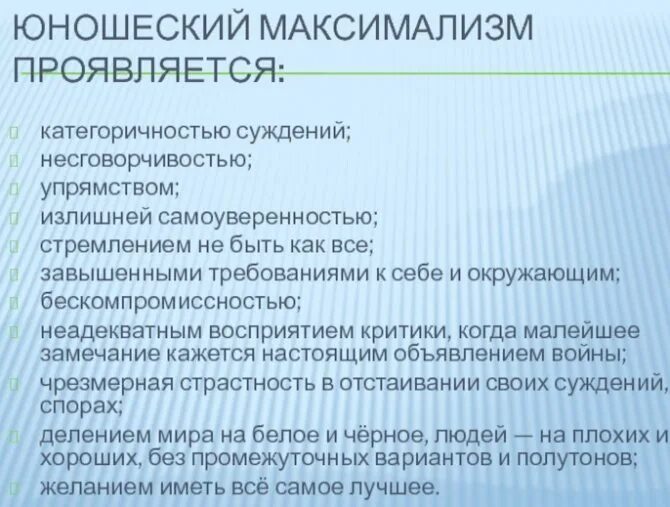 ЮНОШЕСКИЙ МАКСИМАЛИЗМ ПРОЯВЛЯЕТСЯ:

категоричностью суждений;
несговорчивостью;
упрямством;
излишней самоуверенностью;
стремлением не быть как все;
завышенными требованиями к себе и окружающим;
бескомпромиссностью;
неадекватным восприятием критики, когда малейшее замечание кажется настоящим объявлением войны;
чрезмерная страстность в отстаивании своих суждений, спорах;
делением мира на белое и чёрное, людей — на плохих и хороших, без промежуточных вариантов и полутонов;
желанием иметь всё самое лучшее.